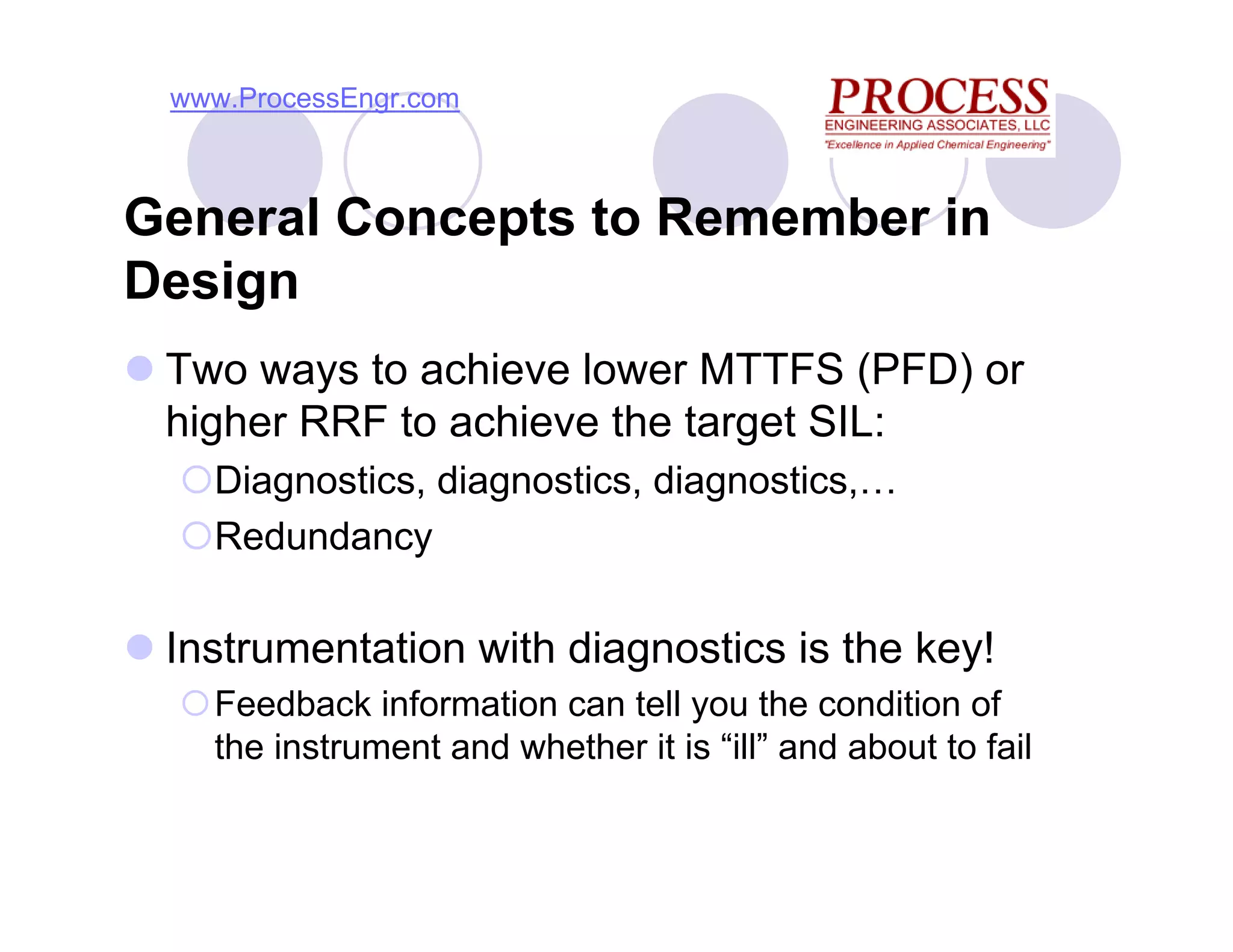 www.ProcessEngr.com

PROCESS
ENGINEERING ASSOCIATES, LLC
"Excellence in Applied Chemical Engineering"

General Concepts to Remember in Design

Two ways to achieve lower MTTFS (PFD) or higher RRF to achieve the target SIL:

Diagnostics, diagnostics, diagnostics,…

Redundancy

Instrumentation with diagnostics is the key!

Feedback information can tell you the condition of the instrument and whether it is “ill” and about to fail